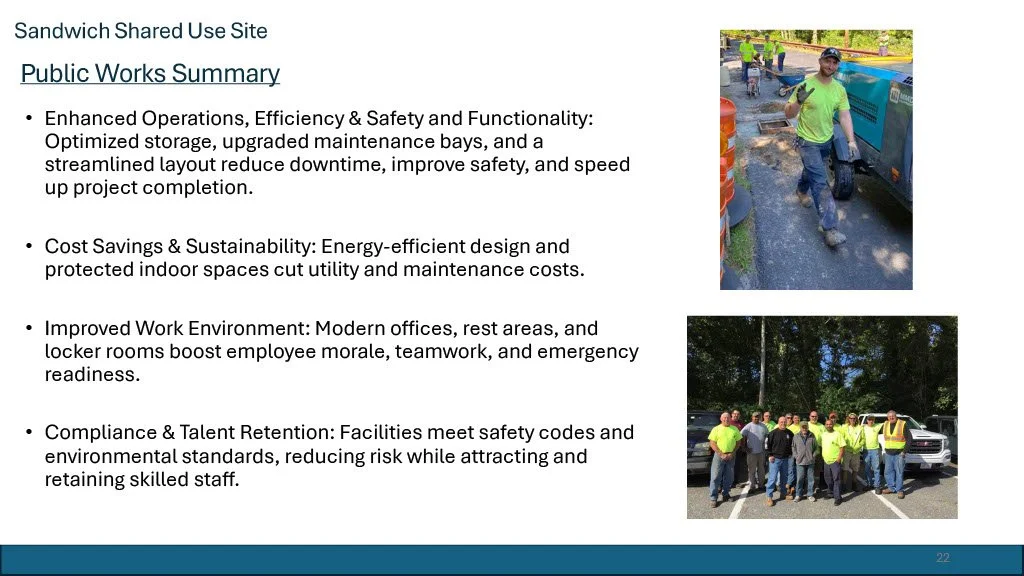 Sandwich Shared Use Site

Public Works Summary

• Enhanced Operations, Efficiency & Safety and Functionality: Optimized storage, upgraded maintenance bays, and a streamlined layout reduce downtime, improve safety, and speed up project completion.

• Cost Savings & Sustainability: Energy-efficient design and protected indoor spaces cut utility and maintenance costs.

• Improved Work Environment: Modern offices, rest areas, and locker rooms boost employee morale, teamwork, and emergency readiness.

• Compliance & Talent Retention: Facilities meet safety codes and environmental standards, reducing risk while attracting and retaining skilled staff.

22